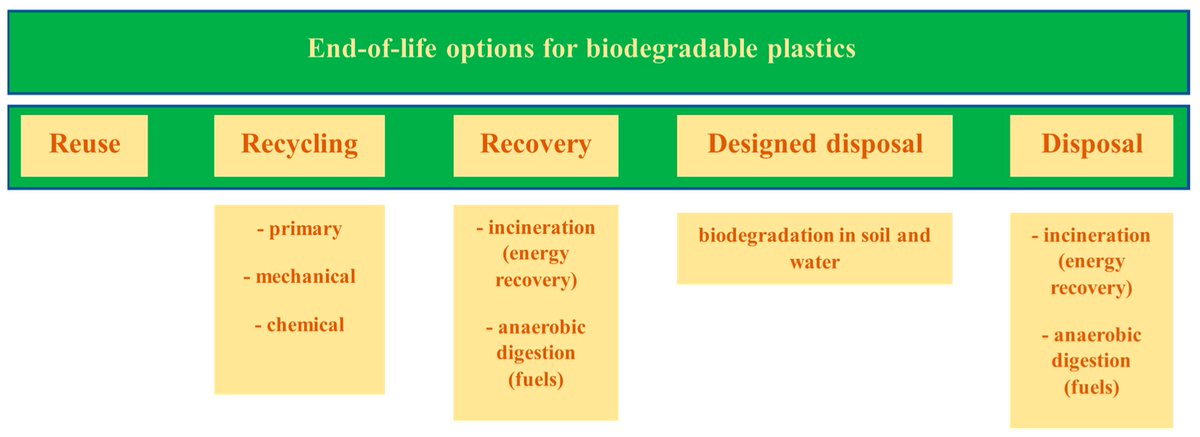 End-of-life options for biodegradable plastics

Reuse

Recycling

Recovery

Designed disposal

Disposal

- primary

- mechanical

- chemical

- incineration (energy recovery)

- anaerobic digestion (fuels)

biodegradation in soil and water

- incineration (energy recovery)

- anaerobic digestion (fuels)